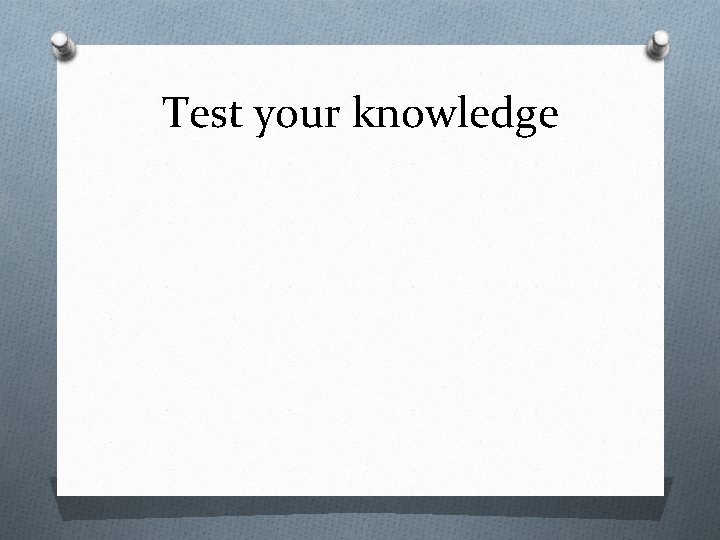 Test your knowledge